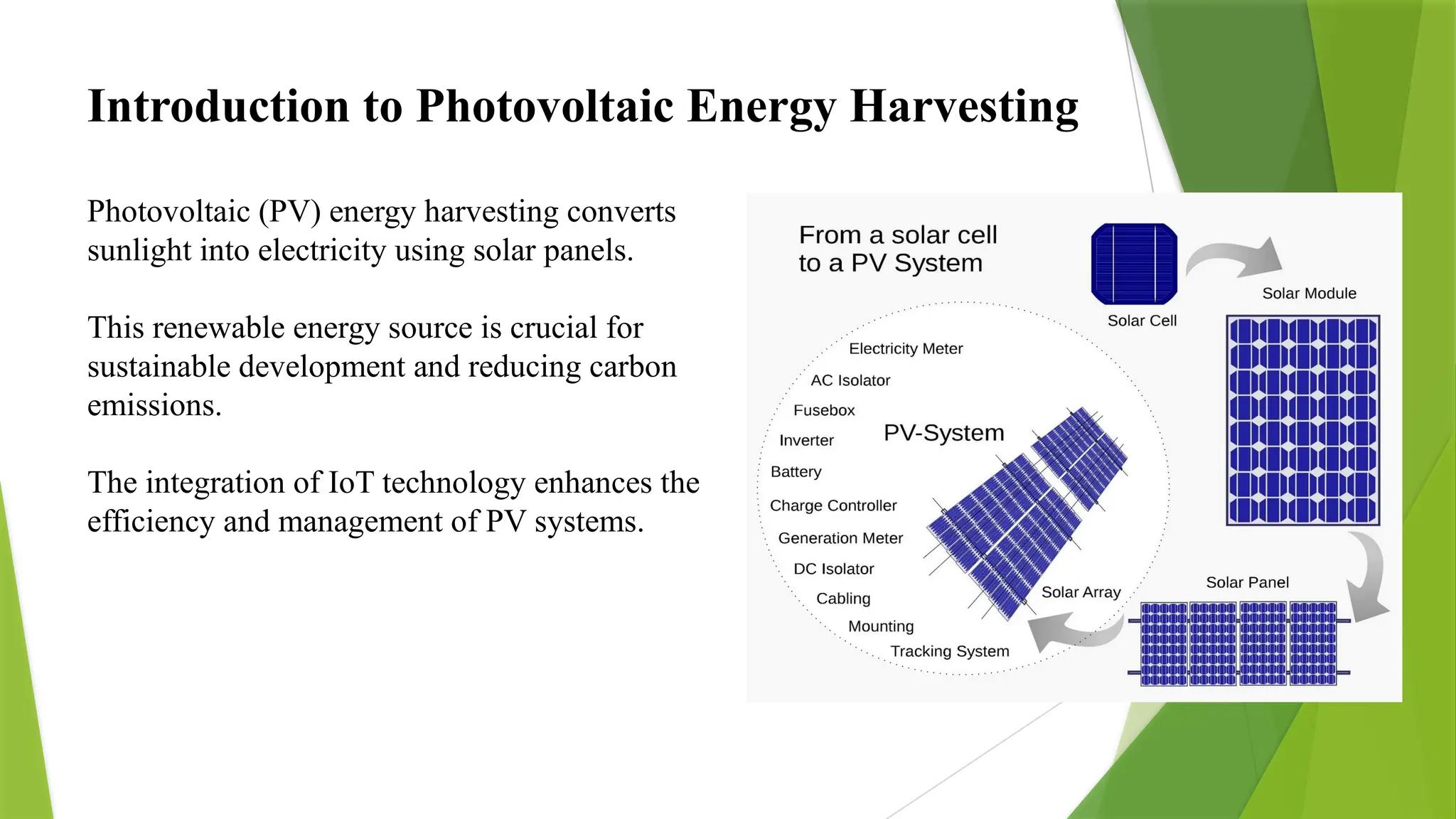 Introduction to Photovoltaic Energy Harvesting

Photovoltaic (PV) energy harvesting converts sunlight into electricity using solar panels.

This renewable energy source is crucial for sustainable development and reducing carbon emissions.

The integration of IoT technology enhances the efficiency and management of PV systems.

From a solar cell to a PV System

Solar Cell

Solar Module

Solar Panel

Solar Array

PV-System

Electricity Meter
AC Isolator
Fusebox
Inverter
Battery
Charge Controller
Generation Meter
DC Isolator
Cabling
Mounting
Tracking System